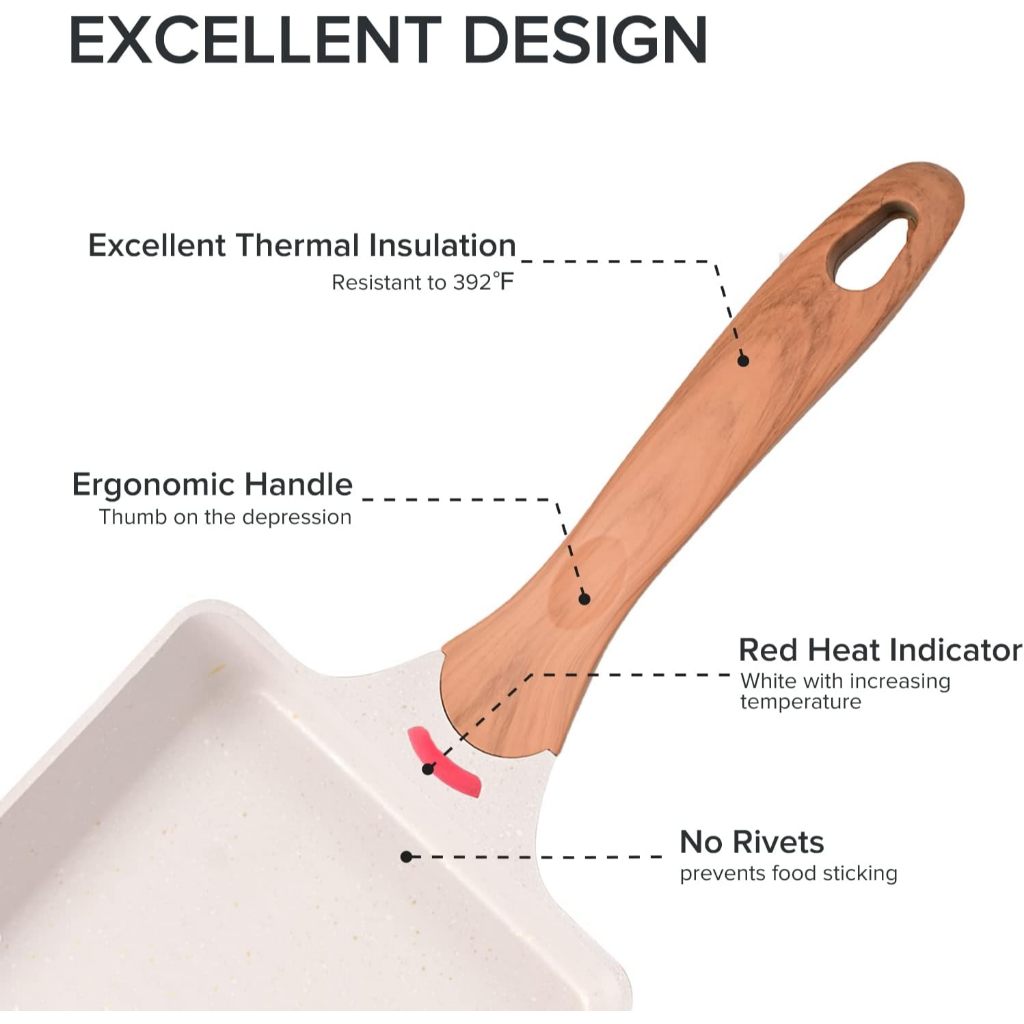 EXCELLENT DESIGN

Excellent Thermal Insulation
Resistant to 392°F

Ergonomic Handle
Thumb on the depression

Red Heat Indicator
White with increasing temperature

No Rivets
prevents food sticking